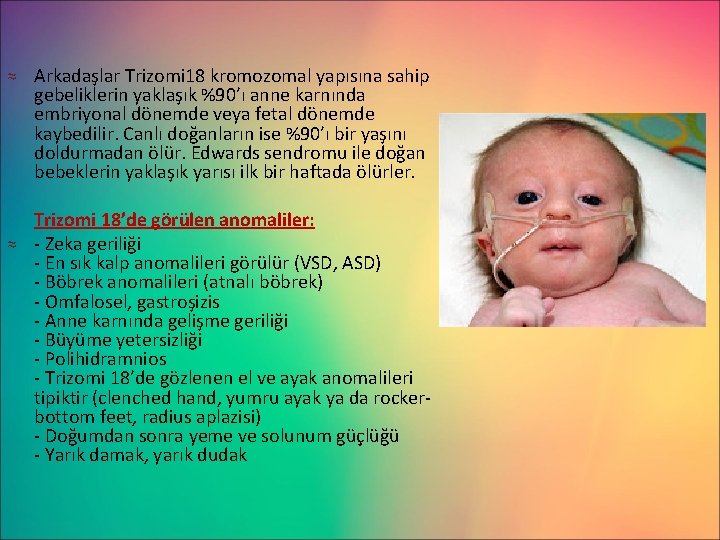 ≈ Arkadaşlar Trizomi18 kromozomal yapısına sahip gebeliklerin yaklaşık %90'ı anne karnında embriyonal dönemde veya fetal dönemde kaybedilir. Canlı doğanların ise %90'ı bir yaşını doldurmadan ölür. Edwards sendromu ile doğan bebeklerin yaklaşık yarısı ilk bir haftada ölürler.

Trizomi 18'de görülen anomaliler:

≈ - Zeka geriliği
- En sık kalp anomalileri görülür (VSD, ASD)
- Böbrek anomalileri (atnalı böbrek)
- Omfalosel, gastroşizis
- Anne karnında gelişme geriliği
- Büyüme yetersizliği
- Polihidramnios
- Trizomi 18'de gözlenen el ve ayak anomalileri tipiktir (clenched hand, yumru ayak ya da rocker-bottom feet, radius aplazisi)
- Doğumdan sonra yeme ve solunum güçlüğü
- Yarık damak, yarık dudak